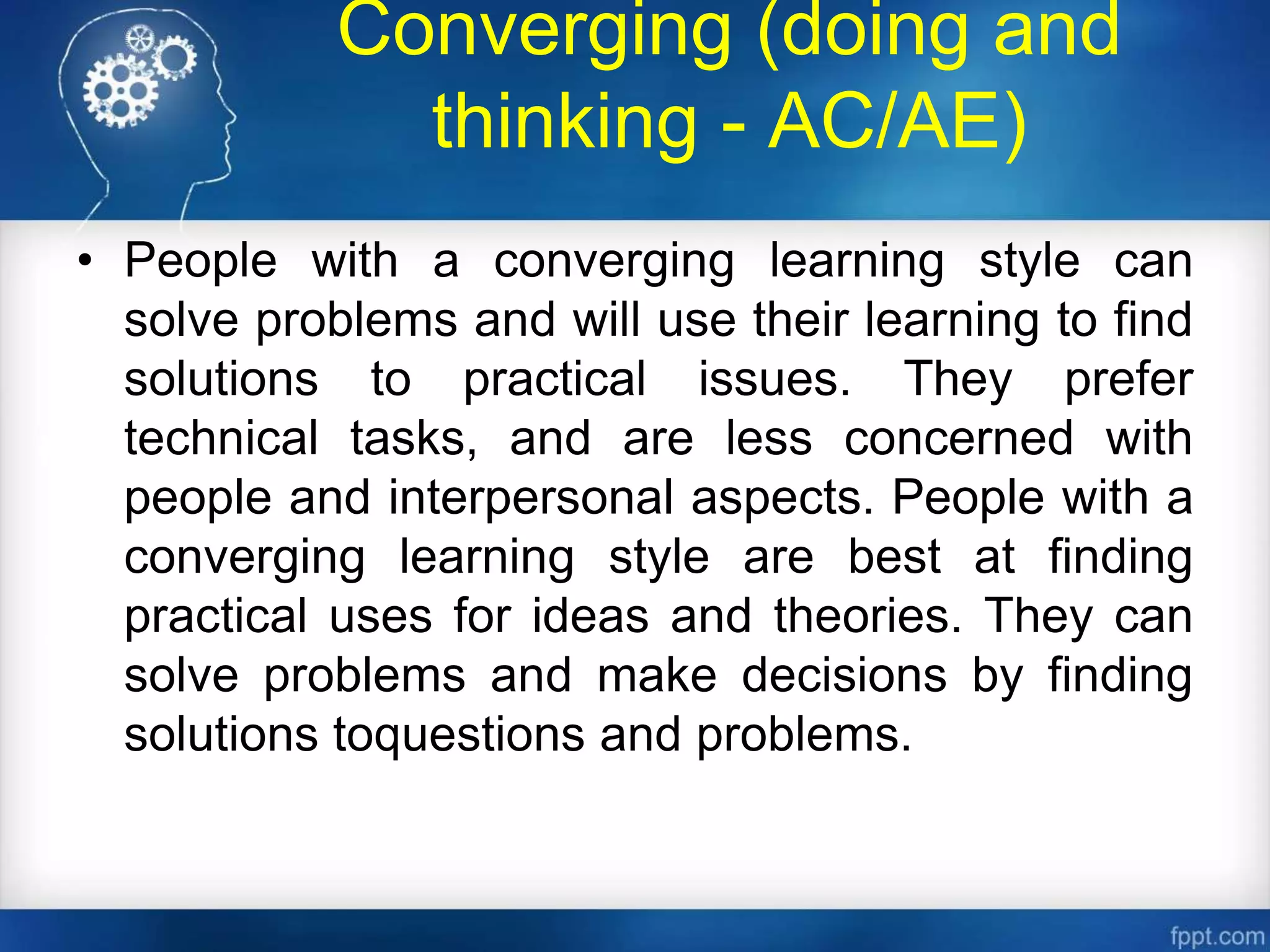 Converging (doing and thinking - AC/AE)

• People with a converging learning style can solve problems and will use their learning to find solutions to practical issues. They prefer technical tasks, and are less concerned with people and interpersonal aspects. People with a converging learning style are best at finding practical uses for ideas and theories. They can solve problems and make decisions by finding solutions toquestions and problems.

fppt.com